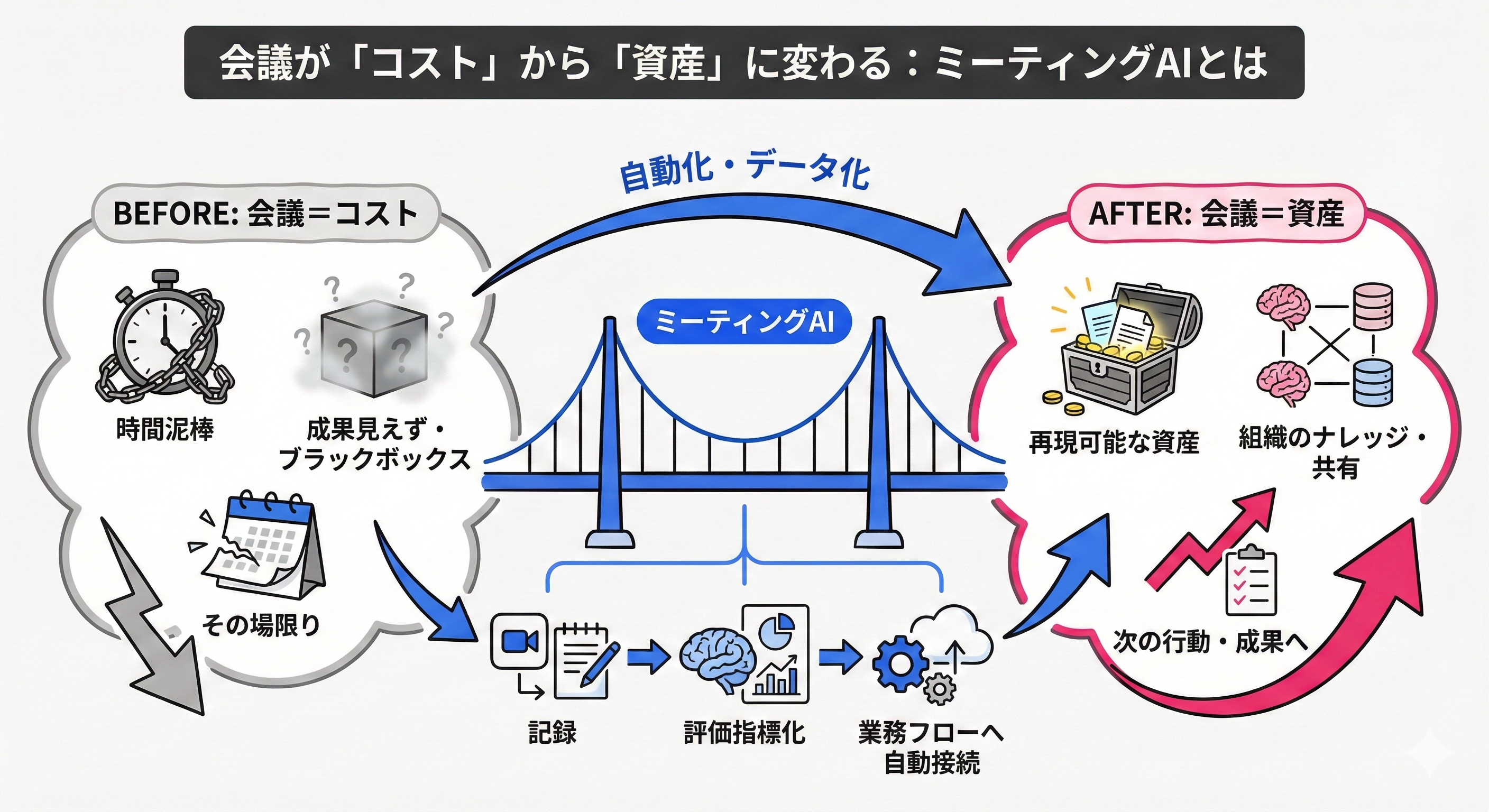 会議が「コスト」から「資産」に変わる：ミーティングAIとは

自動化・データ化

BEFORE: 会議＝コスト

時間泥棒

成果見えず・ブラックボックス

その場限り

ミーティングAI

記録

評価指標化

業務フローへ自動接続

AFTER: 会議＝資産

再現可能な資産

組織のナレッジ・共有

次の行動・成果へ